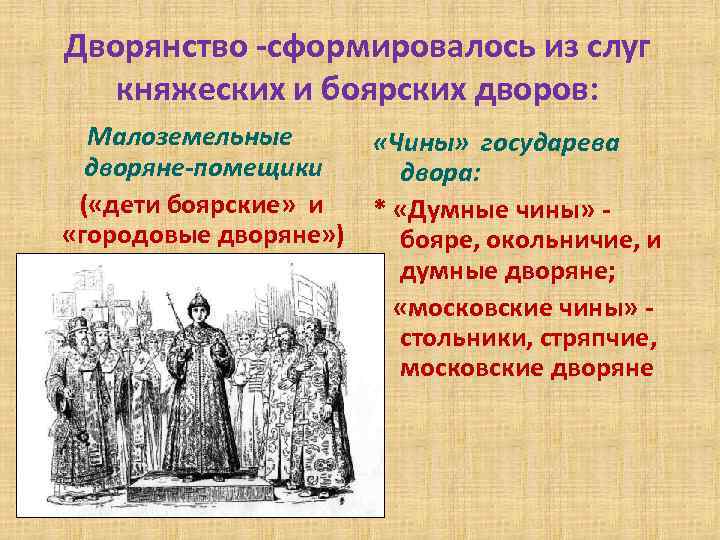 Дворянство -сформировалось из слуг княжеских и боярских дворов:

Малоземельные дворяне-помещики

(«дети боярские» и «городовые дворяне»)

«Чины» государева двора:

* «Думные чины» - бояре, окольничие, и думные дворяне;

«московские чины» - стольники, стряпчие, московские дворяне